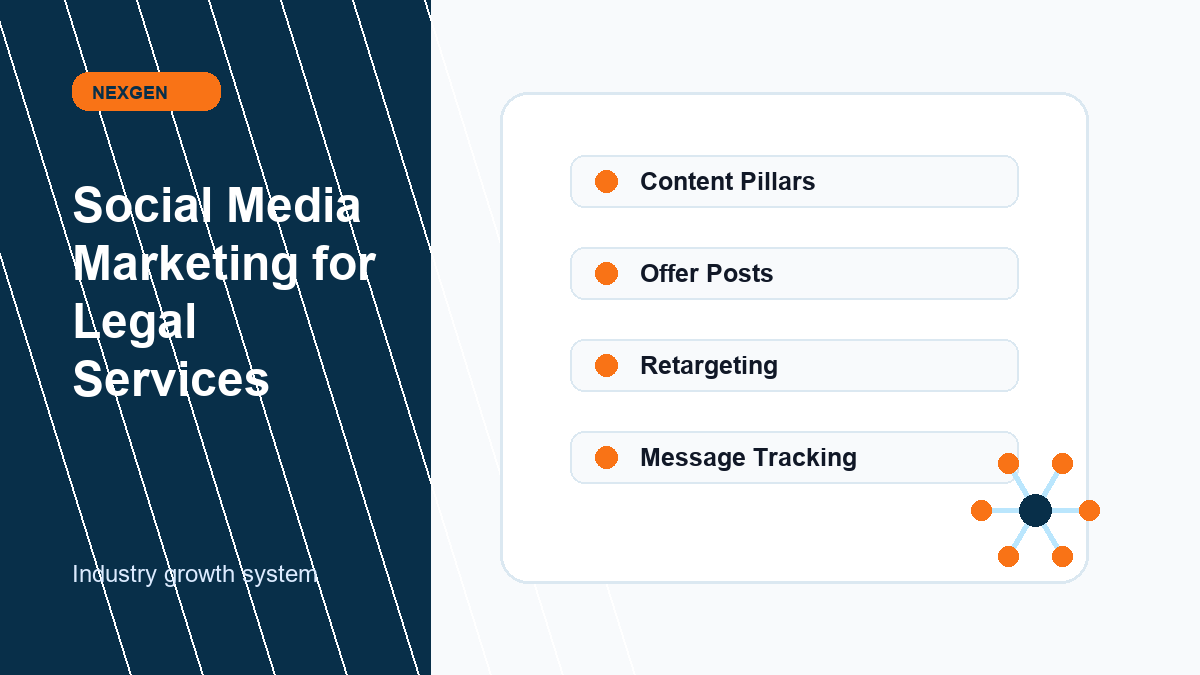 NEXGEN

Social Media Marketing for Legal Services

Industry growth system

Content Pillars

Offer Posts

Retargeting

Message Tracking